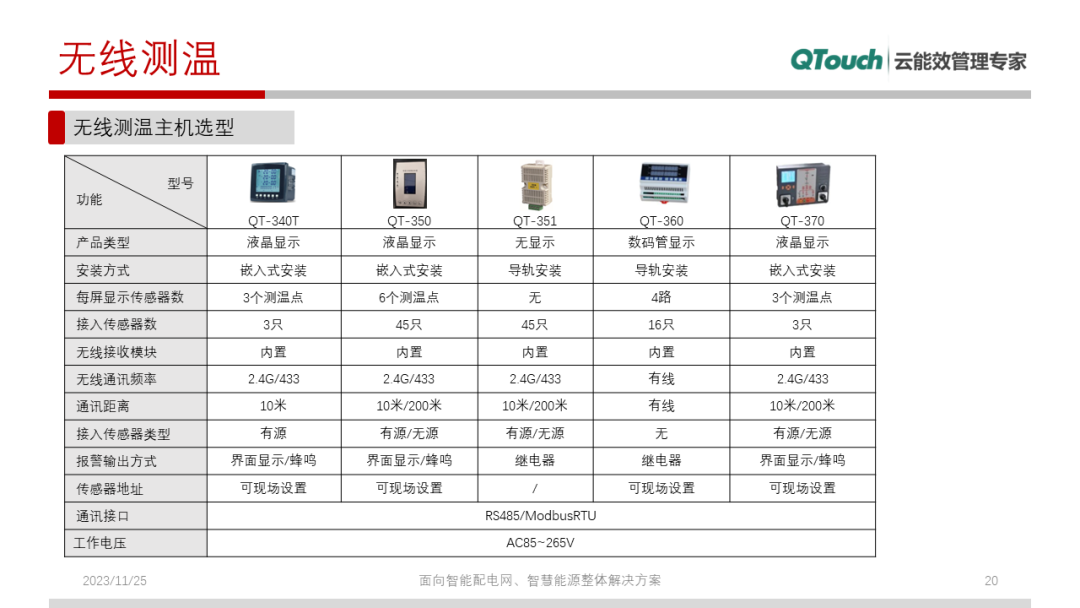 无线测温

QTouch 云能效管理专家

无线测温主机选型

| 型号 功能 | QT-340T | QT-350 | QT-351 | QT-360 | QT-370 |
|---|---|---|---|---|---|
| 产品类型 | 液晶显示 | 液晶显示 | 无显示 | 数码管显示 | 液晶显示 |
| 安装方式 | 嵌入式安装 | 嵌入式安装 | 导轨安装 | 导轨安装 | 嵌入式安装 |
| 每屏显示传感器数 | 3个测温点 | 6个测温点 | 无 | 4路 | 3个测温点 |
| 接入传感器数 | 3只 | 45只 | 45只 | 16只 | 3只 |
| 无线接收模块 | 内置 | 内置 | 内置 | 内置 | 内置 |
| 无线通讯频率 | 2.4G/433 | 2.4G/433 | 2.4G/433 | 有线 | 2.4G/433 |
| 通讯距离 | 10米 | 10米/200米 | 10米/200米 | 有线 | 10米/200米 |
| 接入传感器类型 | 有源 | 有源/无源 | 有源/无源 | 无 | 有源/无源 |
| 报警输出方式 | 界面显示/蜂鸣 | 界面显示/蜂鸣 | 继电器 | 继电器 | 界面显示/蜂鸣 |
| 传感器地址 | 可现场设置 | 可现场设置 | / | 可现场设置 | 可现场设置 |
| 通讯接口 | RS485/ModbusRTU | | | | |
| 工作电压 | AC85~265V | | | | |

2023/11/25

面向智能配电网、智慧能源整体解决方案

20